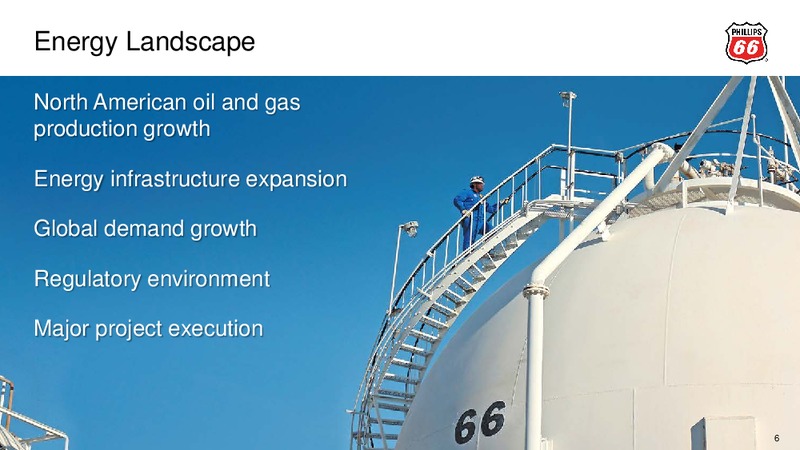 Energy Landscape

PHILLIPS 66

North American oil and gas production growth

Energy infrastructure expansion

Global demand growth

Regulatory environment

Major project execution

66

6